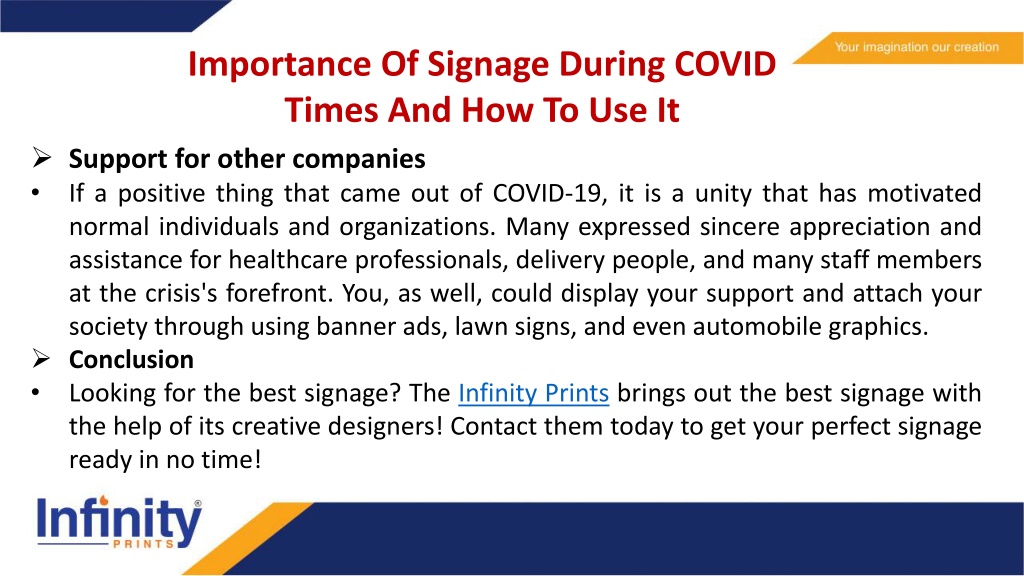 Your imagination our creation

Importance Of Signage During COVID Times And How To Use It

➢ Support for other companies

• If a positive thing that came out of COVID-19, it is a unity that has motivated normal individuals and organizations. Many expressed sincere appreciation and assistance for healthcare professionals, delivery people, and many staff members at the crisis's forefront. You, as well, could display your support and attach your society through using banner ads, lawn signs, and even automobile graphics.

➢ Conclusion

• Looking for the best signage? The Infinity Prints brings out the best signage with the help of its creative designers! Contact them today to get your perfect signage ready in no time!

Infinity® PRINTS